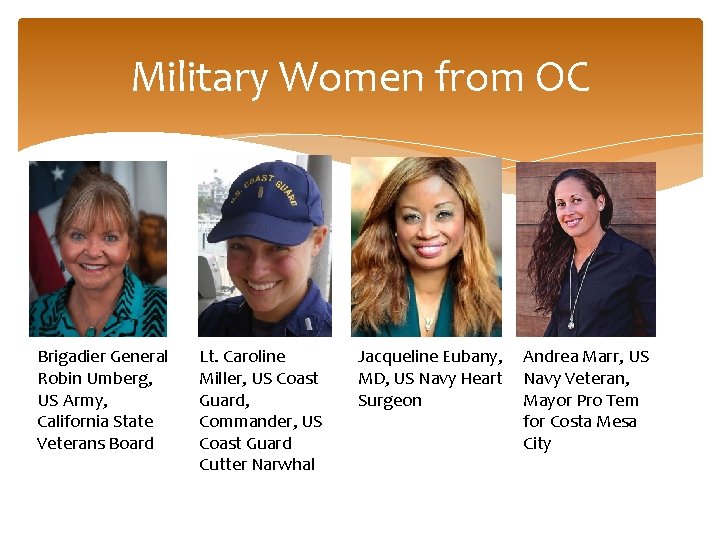 Military Women from OC

U.S. COAST GUARD

Brigadier General Robin Umberg, US Army, California State Veterans Board

Lt. Caroline Miller, US Coast Guard, Commander, US Coast Guard Cutter Narwhal

Jacqueline Eubany, MD, US Navy Heart Surgeon

Andrea Marr, US Navy Veteran, Mayor Pro Tem for Costa Mesa City